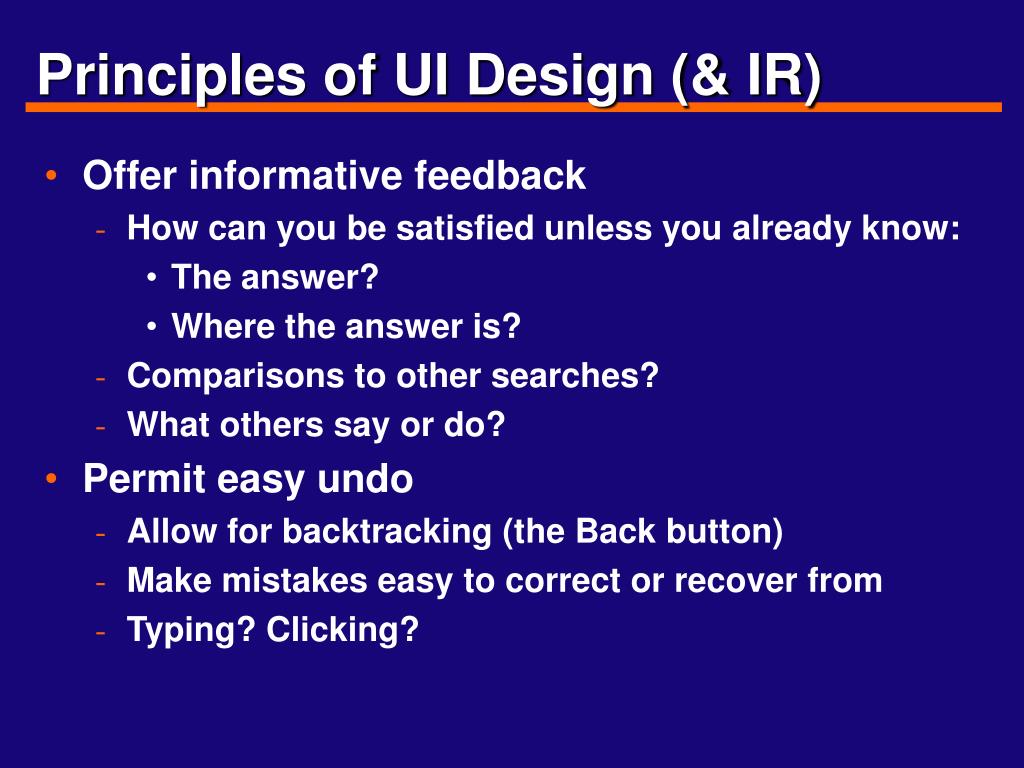 Principles of UI Design (& IR)

• Offer informative feedback
- How can you be satisfied unless you already know:
• The answer?
• Where the answer is?
- Comparisons to other searches?
- What others say or do?

• Permit easy undo
- Allow for backtracking (the Back button)
- Make mistakes easy to correct or recover from
- Typing? Clicking?